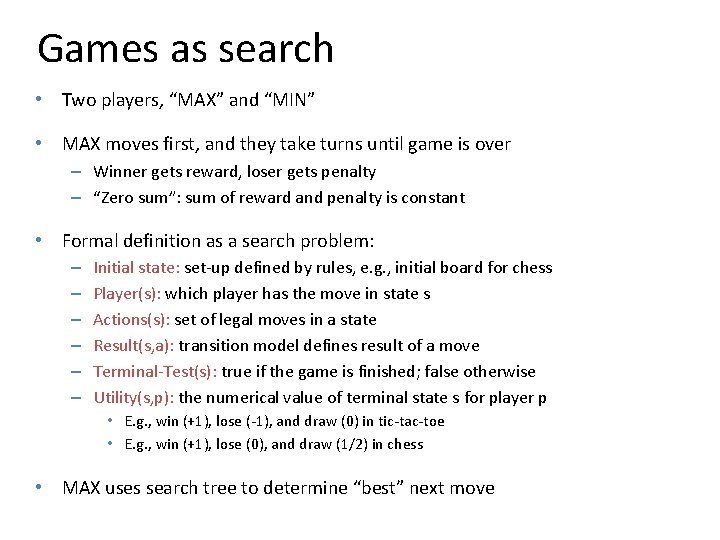 Games as search

• Two players, “MAX” and “MIN”

• MAX moves first, and they take turns until game is over
– Winner gets reward, loser gets penalty
– “Zero sum”: sum of reward and penalty is constant

• Formal definition as a search problem:
– Initial state: set-up defined by rules, e.g., initial board for chess
– Player(s): which player has the move in state s
– Actions(s): set of legal moves in a state
– Result(s,a): transition model defines result of a move
– Terminal-Test(s): true if the game is finished; false otherwise
– Utility(s,p): the numerical value of terminal state s for player p
• E.g., win (+1), lose (-1), and draw (0) in tic-tac-toe
• E.g., win (+1), lose (0), and draw (1/2) in chess

• MAX uses search tree to determine “best” next move